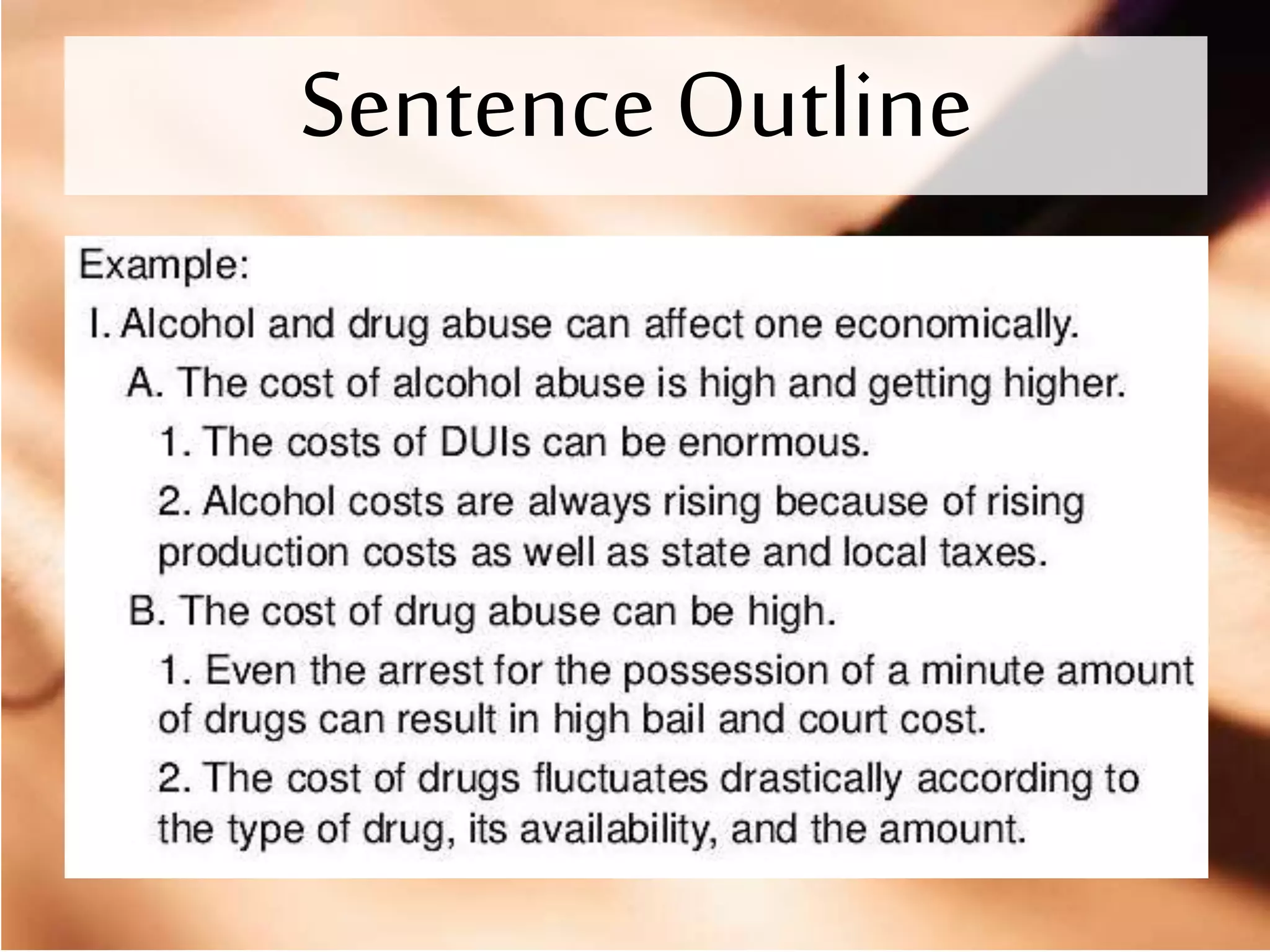 Sentence Outline

Example:

I. Alcohol and drug abuse can affect one economically.

A. The cost of alcohol abuse is high and getting higher.

1. The costs of DUIs can be enormous.

2. Alcohol costs are always rising because of rising production costs as well as state and local taxes.

B. The cost of drug abuse can be high.

1. Even the arrest for the possession of a minute amount of drugs can result in high bail and court cost.

2. The cost of drugs fluctuates drastically according to the type of drug, its availability, and the amount.